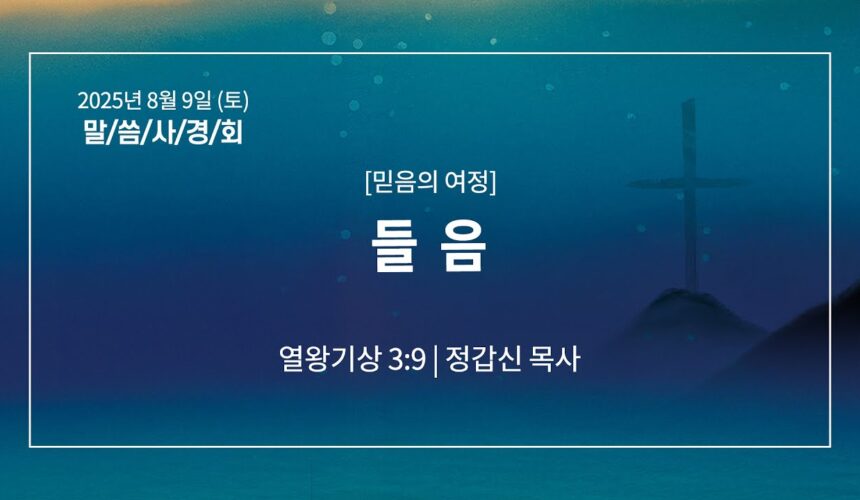 2025년 8월 9일 (토)
말/씀/사/경/회

[믿음의 여정]

들 음

열왕기상 3:9 | 정갑신 목사